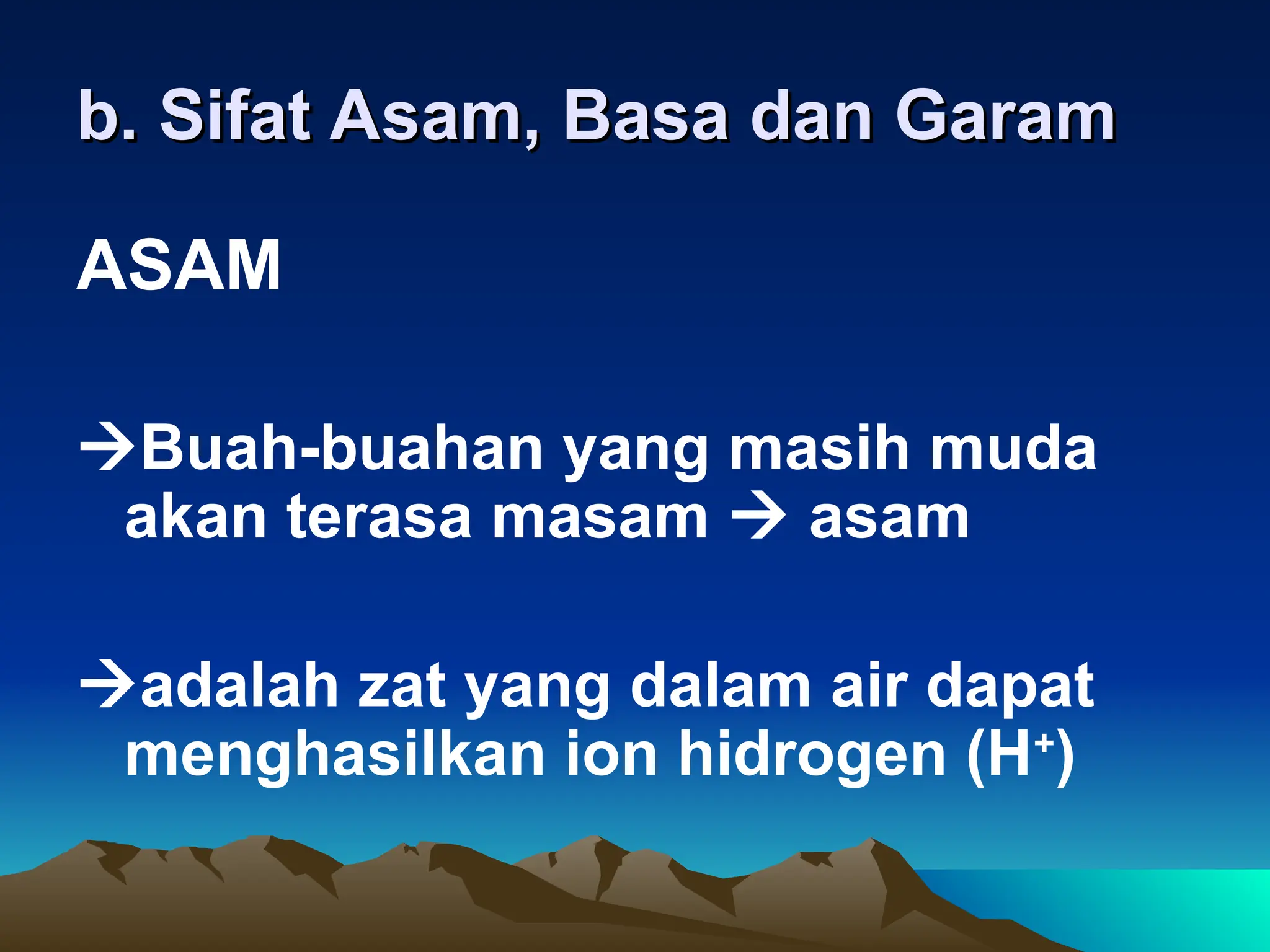 b. Sifat Asam, Basa dan Garam

ASAM

→Buah-buahan yang masih muda akan terasa masam → asam

→adalah zat yang dalam air dapat menghasilkan ion hidrogen ($H^+$)